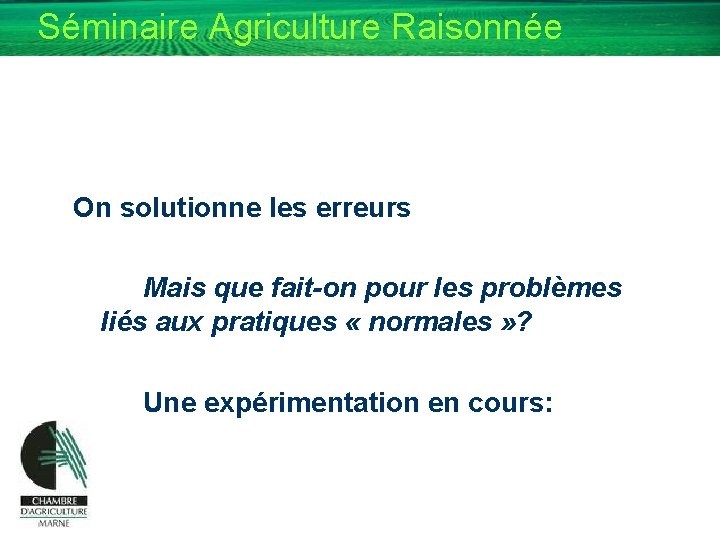 Séminaire Agriculture Raisonnée

On solutionne les erreurs

Mais que fait-on pour les problèmes liés aux pratiques « normales »?

Une expérimentation en cours:

CHAMBRE D'AGRICULTURE MARNE